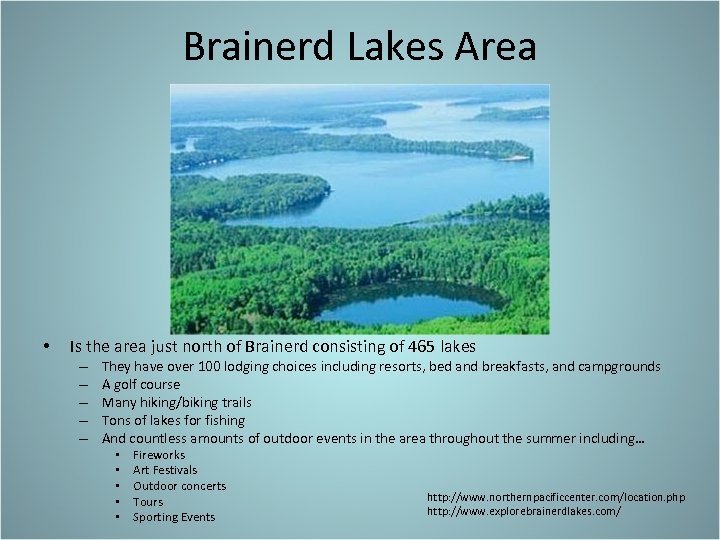 Brainerd Lakes Area

• Is the area just north of Brainerd consisting of 465 lakes
– They have over 100 lodging choices including resorts, bed and breakfasts, and campgrounds
– A golf course
– Many hiking/biking trails
– Tons of lakes for fishing
– And countless amounts of outdoor events in the area throughout the summer including…
▪ Fireworks
▪ Art Festivals
▪ Outdoor concerts
▪ Tours
▪ Sporting Events

http://www.northernpacificcenter.com/location.php
http://www.explorebrainerdlakes.com/